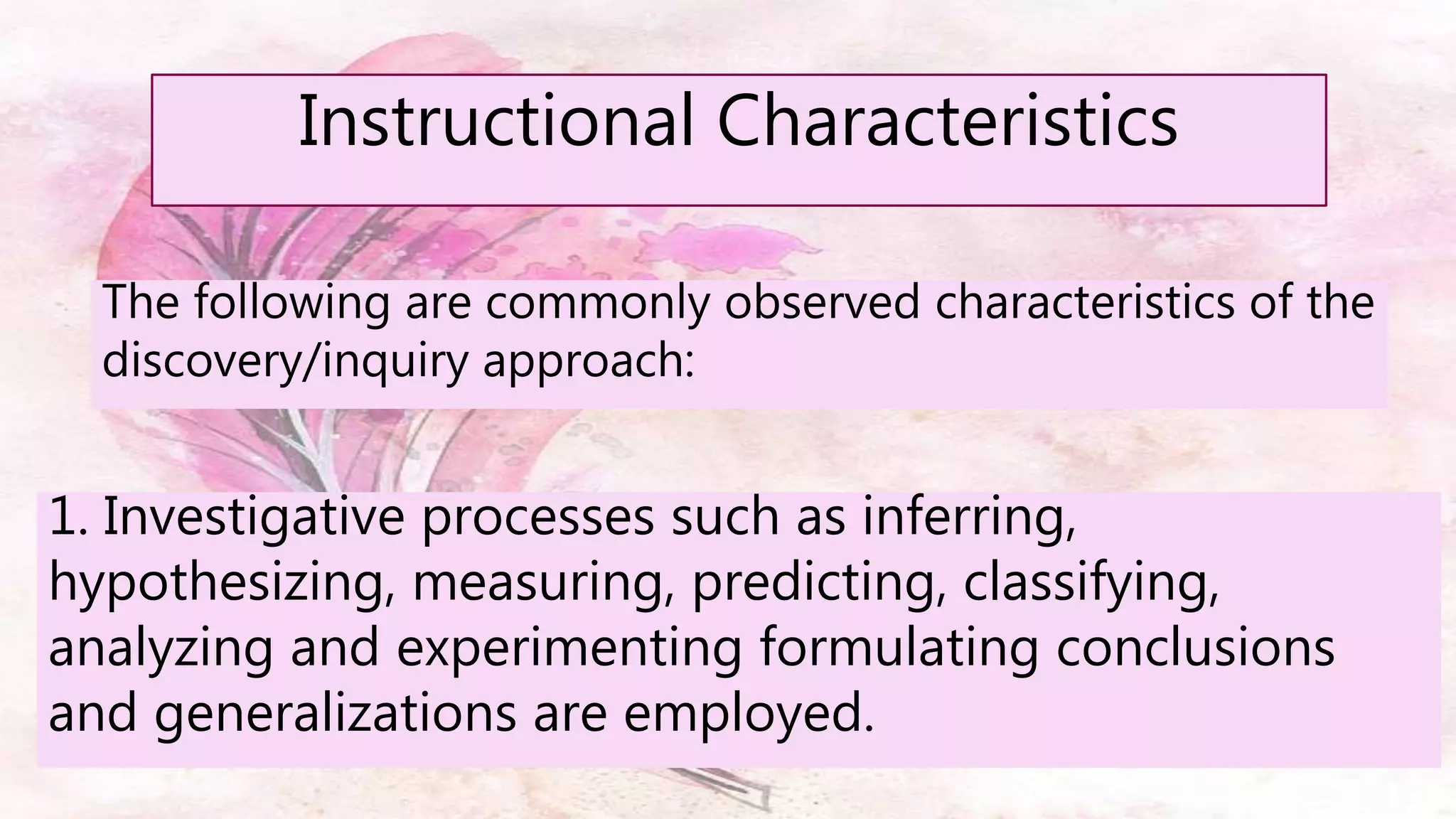 Instructional Characteristics

The following are commonly observed characteristics of the discovery/inquiry approach:

1. Investigative processes such as inferring, hypothesizing, measuring, predicting, classifying, analyzing and experimenting formulating conclusions and generalizations are employed.